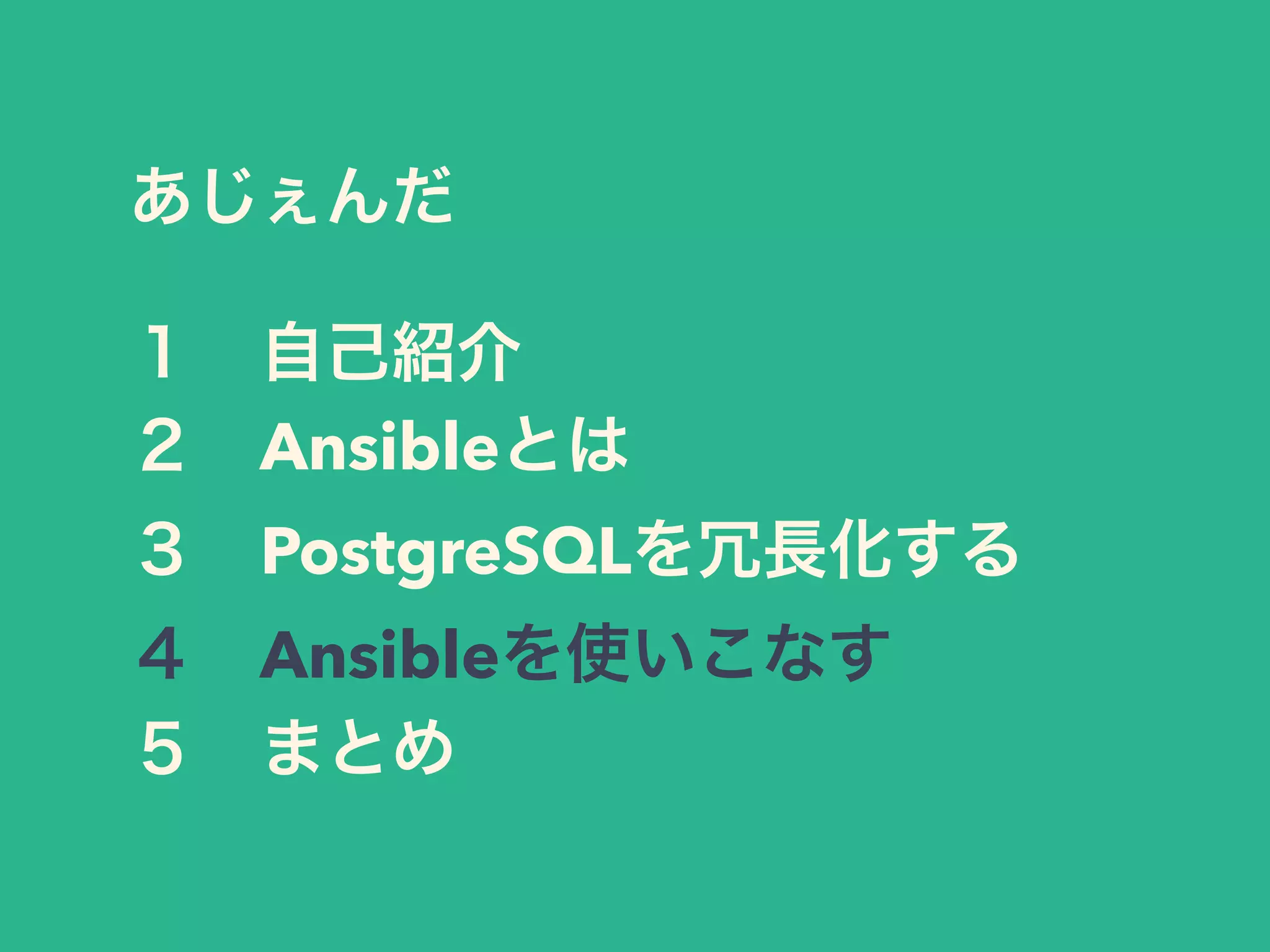 あじぇんだ

１　自己紹介
２　Ansibleとは
３　PostgreSQLを冗長化する
４　Ansibleを使いこなす
５　まとめ